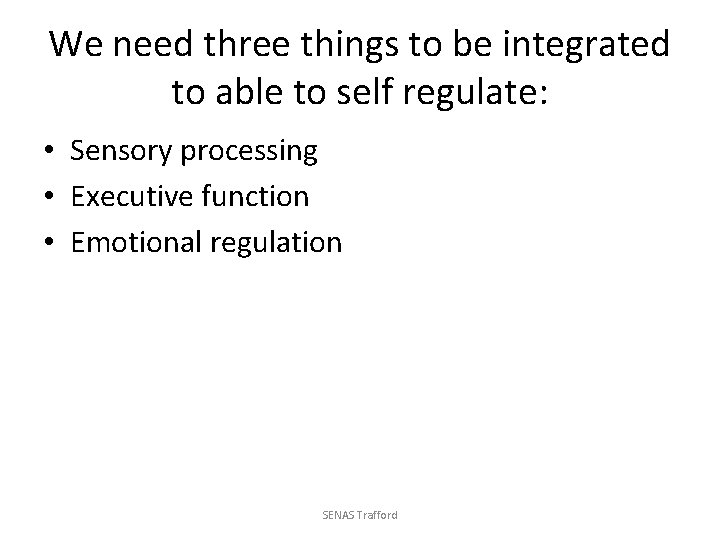 We need three things to be integrated to able to self regulate:

• Sensory processing
• Executive function
• Emotional regulation

SENAS Trafford